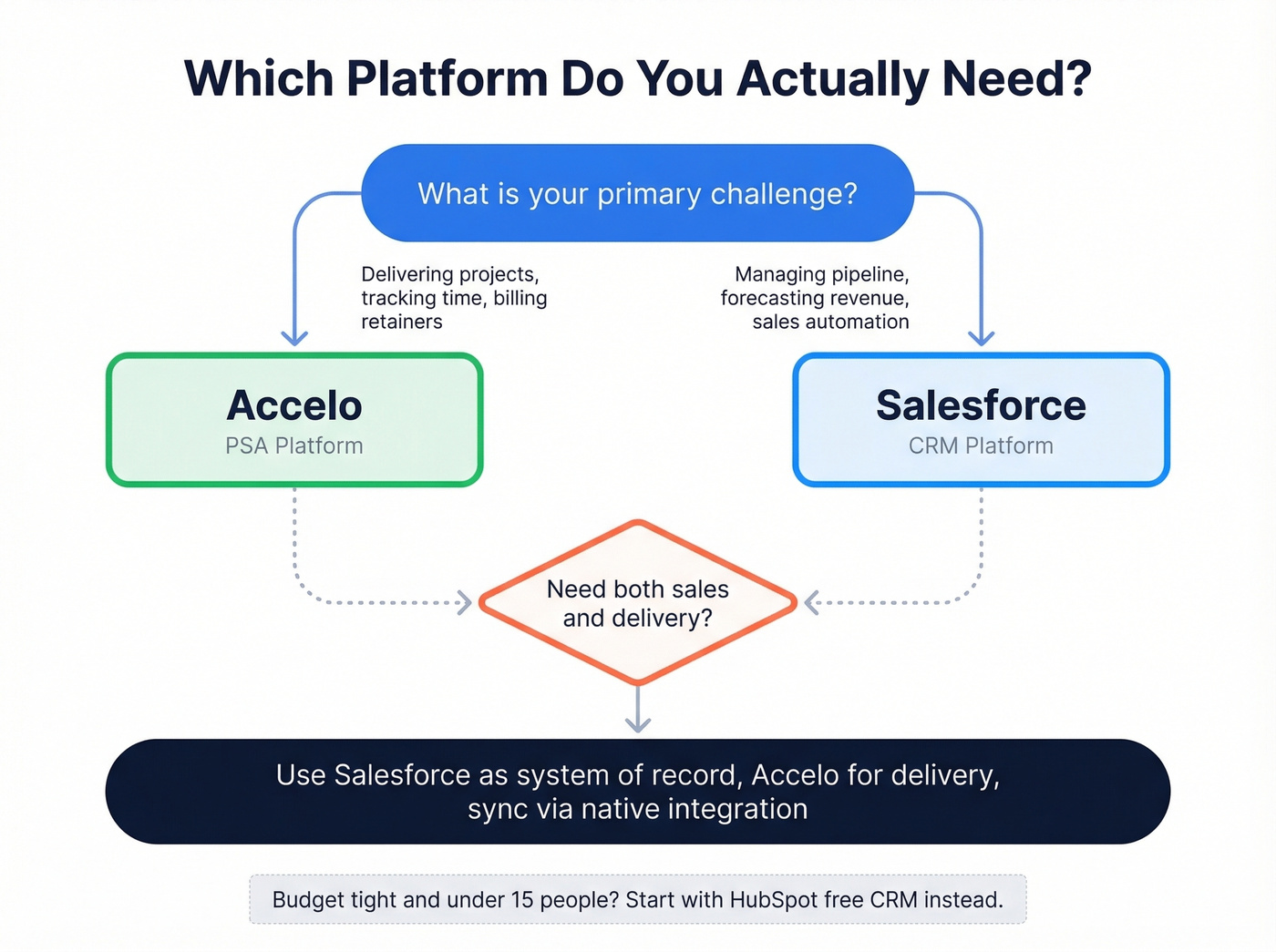 Which Platform Do You Actually Need?

What is your primary challenge?

Delivering projects, tracking time, billing retainers

Managing pipeline, forecasting revenue, sales automation

Accelo
PSA Platform

Salesforce
CRM Platform

Need both sales and delivery?

Use Salesforce as system of record, Accelo for delivery, sync via native integration

Budget tight and under 15 people? Start with HubSpot free CRM instead.